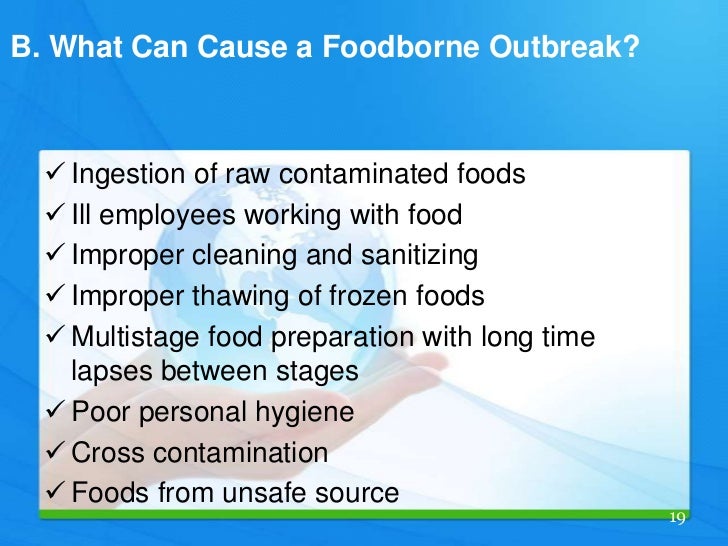 B. What Can Cause a Foodborne Outbreak?

✓ Ingestion of raw contaminated foods
✓ Ill employees working with food
✓ Improper cleaning and sanitizing
✓ Improper thawing of frozen foods
✓ Multistage food preparation with long time lapses between stages
✓ Poor personal hygiene
✓ Cross contamination
✓ Foods from unsafe source

19